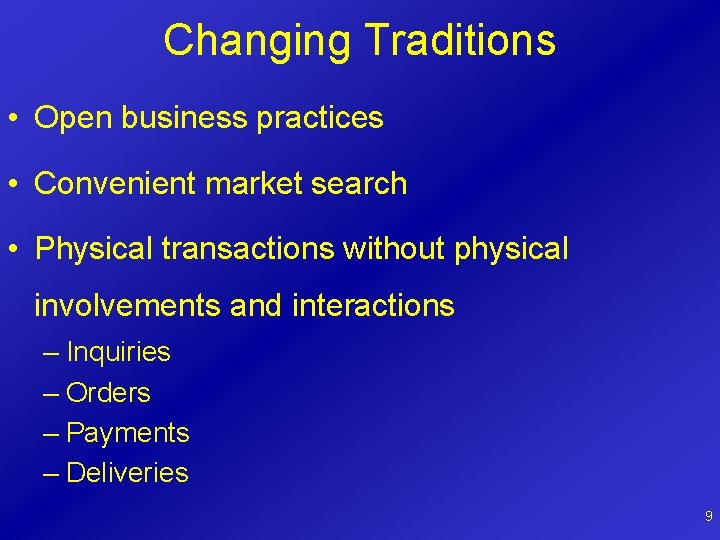 Changing Traditions

• Open business practices

• Convenient market search

• Physical transactions without physical involvements and interactions

– Inquiries
– Orders
– Payments
– Deliveries

9